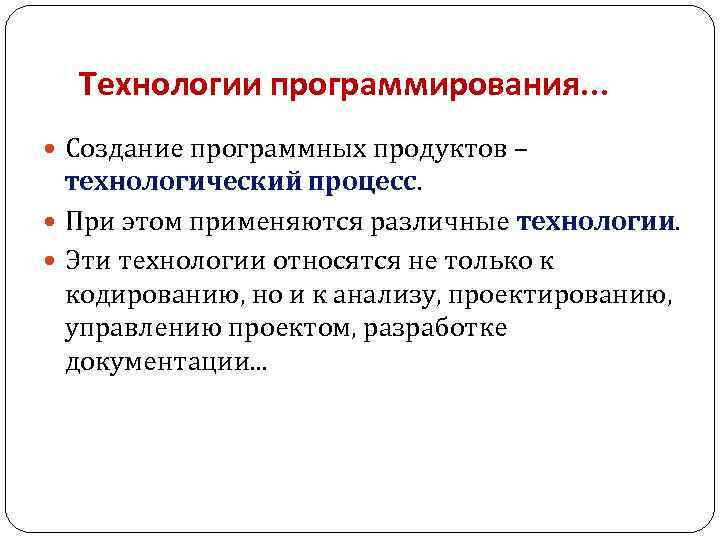 Технологии программирования…

Создание программных продуктов – технологический процесс.

При этом применяются различные технологии.

Эти технологии относятся не только к кодированию, но и к анализу, проектированию, управлению проектом, разработке документации…